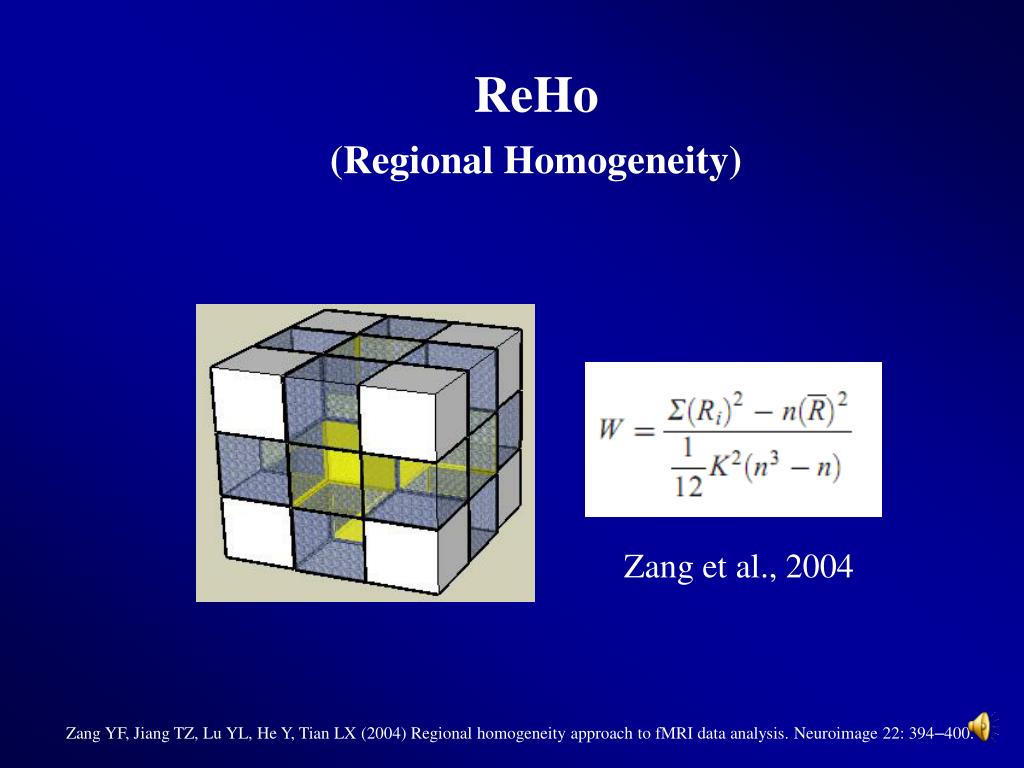 ReHo
(Regional Homogeneity)

$W = \frac{\Sigma(R_i)^2 - n(\overline{R})^2}{\frac{1}{12}K^2(n^3 - n)}$

Zang et al., 2004

Zang YF, Jiang TZ, Lu YL, He Y, Tian LX (2004) Regional homogeneity approach to fMRI data analysis. Neuroimage 22: 394–400.